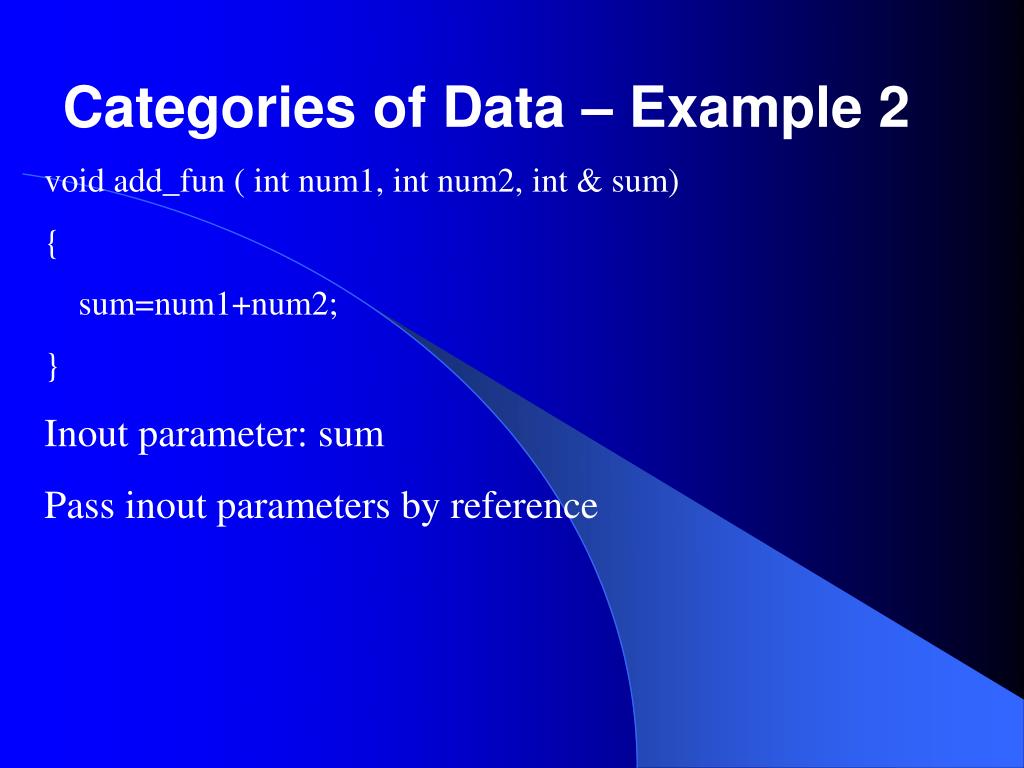 Categories of Data – Example 2

void add_fun ( int num1, int num2, int & sum)

{

sum=num1+num2;

}

Inout parameter: sum

Pass inout parameters by reference